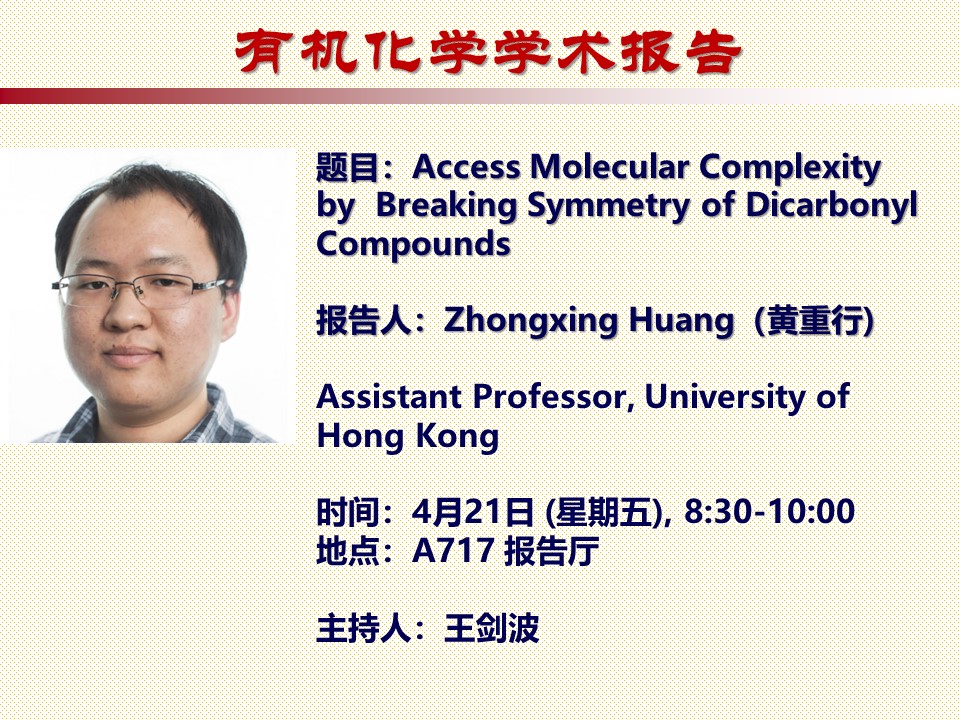 有机化学学术报告

题目：Access Molecular Complexity by Breaking Symmetry of Dicarbonyl Compounds

报告人：Zhongxing Huang（黄重行）

Assistant Professor, University of Hong Kong

时间：4月21日 (星期五), 8:30-10:00
地点：A717 报告厅

主持人：王剑波